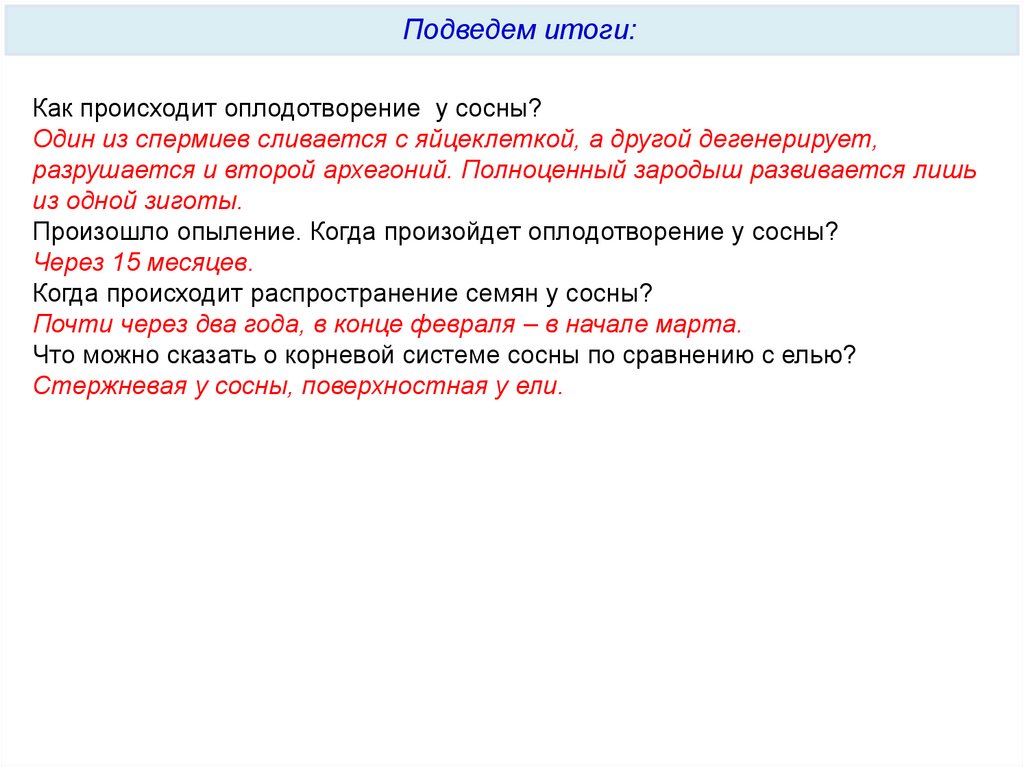 Подведем итоги:

Как происходит оплодотворение у сосны?
Один из спермиев сливается с яйцеклеткой, а другой дегенерирует, разрушается и второй архегоний. Полноценный зародыш развивается лишь из одной зиготы.
Произошло опыление. Когда произойдет оплодотворение у сосны?
Через 15 месяцев.
Когда происходит распространение семян у сосны?
Почти через два года, в конце февраля – в начале марта.
Что можно сказать о корневой системе сосны по сравнению с елью?
Стержневая у сосны, поверхностная у ели.